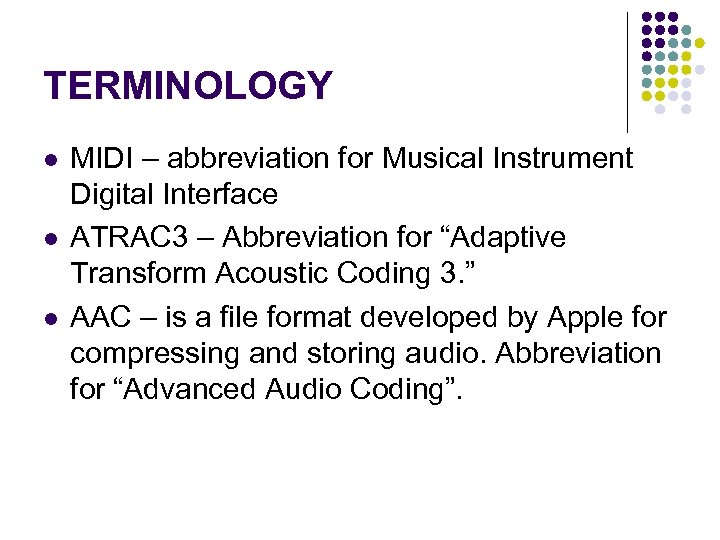 TERMINOLOGY

- MIDI – abbreviation for Musical Instrument Digital Interface
- ATRAC3 – Abbreviation for “Adaptive Transform Acoustic Coding 3.”
- AAC – is a file format developed by Apple for compressing and storing audio. Abbreviation for “Advanced Audio Coding”.